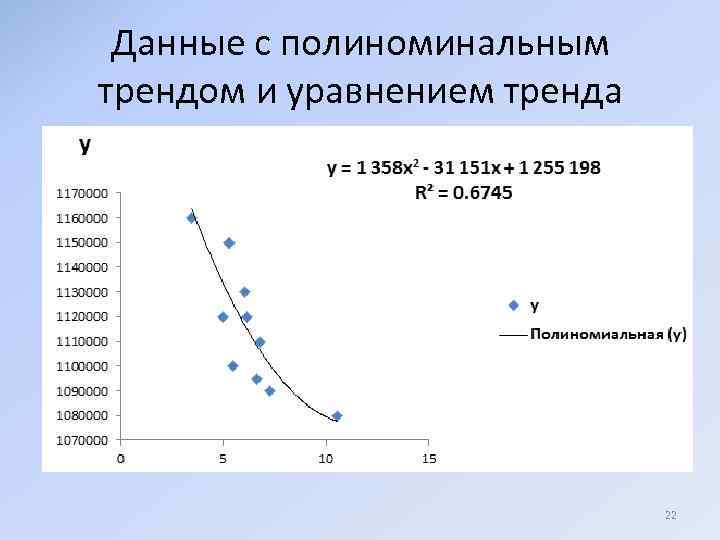 Данные с полиноминальным трендом и уравнением тренда

y

$y = 1\,358x^2 - 31\,151x + 1\,255\,198$
$R^2 = 0.6745$

1170000
1160000
1150000
1140000
1130000
1120000
1110000
1100000
1090000
1080000
1070000

0
5
10
15

y
Полиномиальная (y)

22